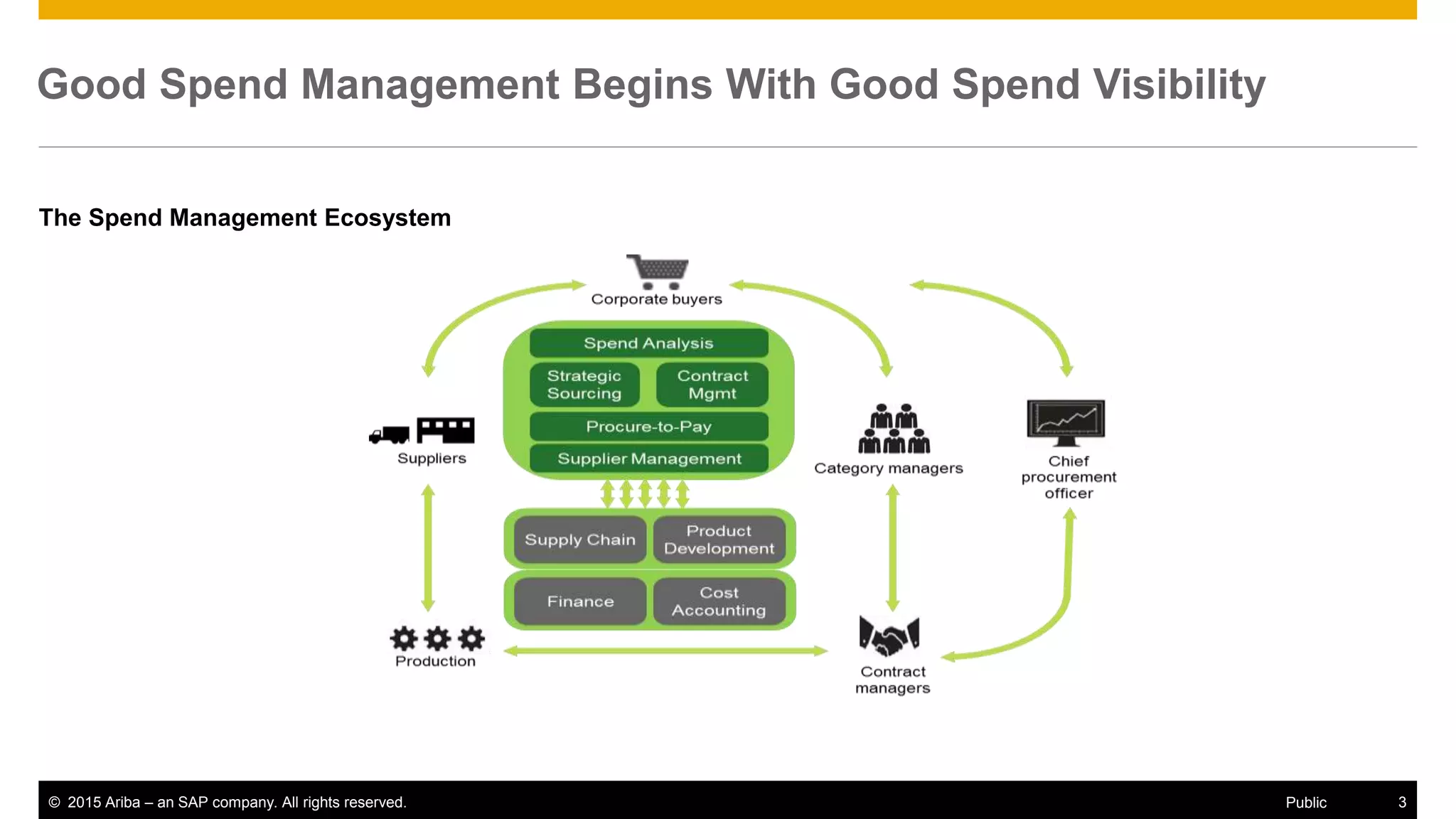 Good Spend Management Begins With Good Spend Visibility

The Spend Management Ecosystem

Corporate buyers

Spend Analysis

Strategic Sourcing

Contract Mgmt

Procure-to-Pay

Supplier Management

Suppliers

Category managers

Chief procurement officer

Supply Chain

Product Development

Finance

Cost Accounting

Production

Contract managers

© 2015 Ariba – an SAP company. All rights reserved.

Public

3